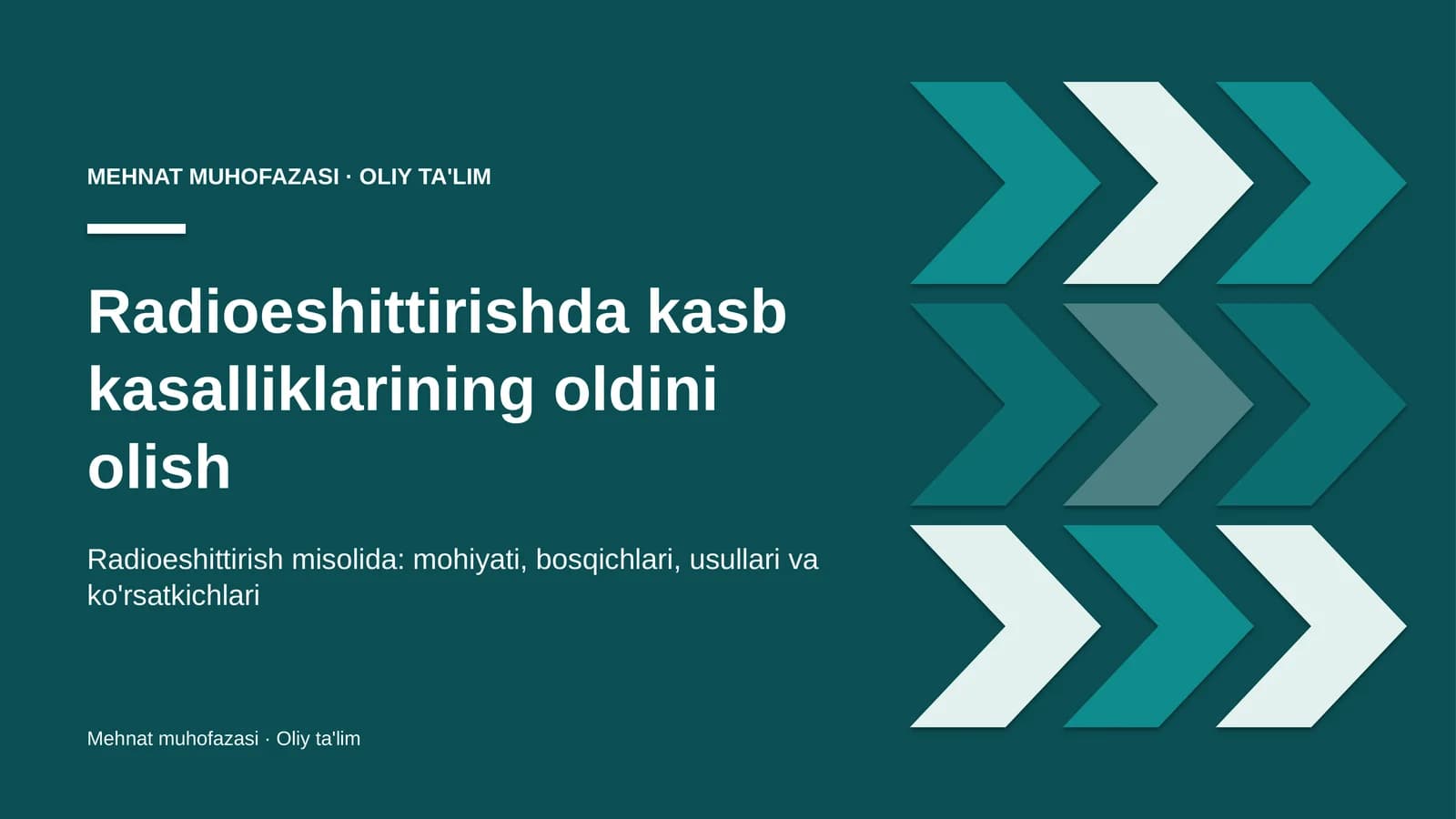 MEHNAT MUHOFAZASI · OLIY TA'LIM

Radioeshittirishda kasb kasalliklarining oldini olish

Radioeshittirish misolida: mohiyati, bosqichlari, usullari va ko'rsatkichlari

Mehnat muhofazasi · Oliy ta'lim